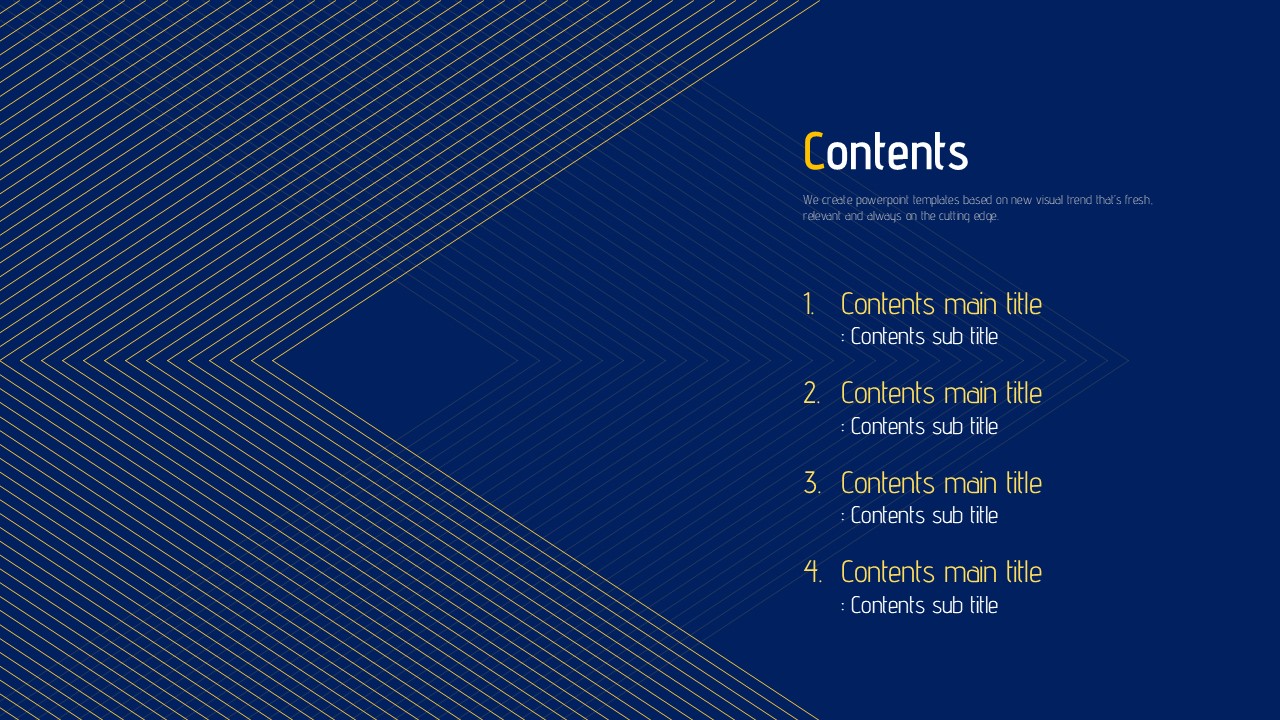 Contents

We create powerpoint templates based on new visual trend that's fresh, relevant and always on the cutting edge.

1. Contents main title
: Contents sub title

2. Contents main title
: Contents sub title

3. Contents main title
: Contents sub title

4. Contents main title
: Contents sub title